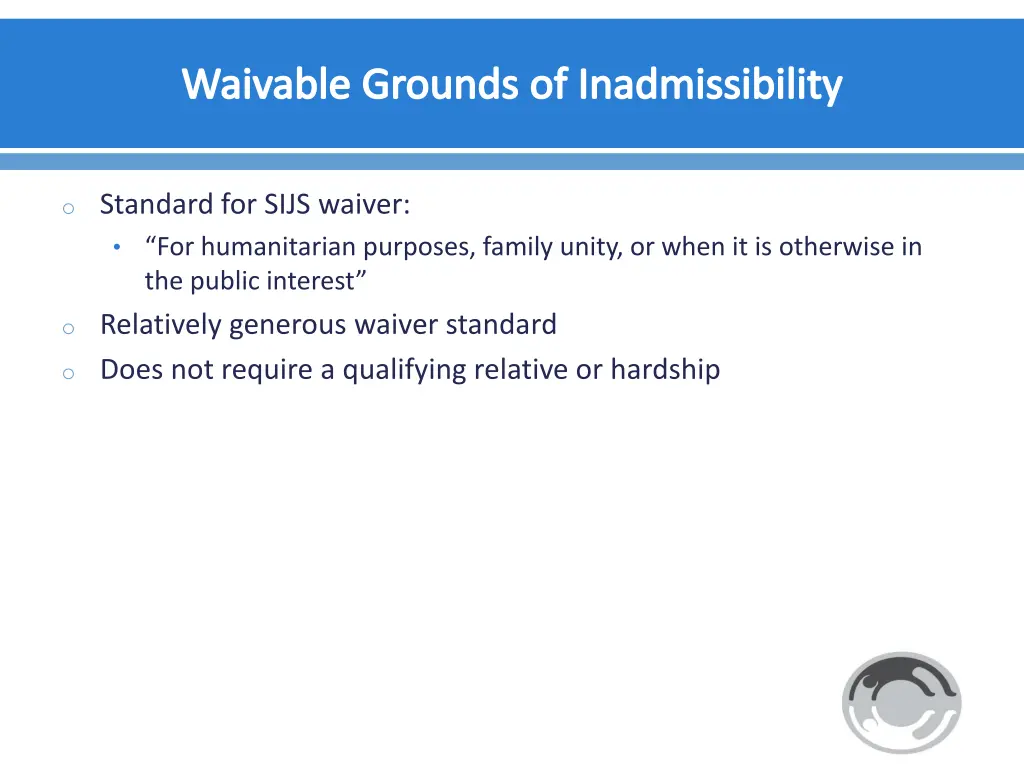 Waivable Grounds of Inadmissibility

o Standard for SIJS waiver:

• “For humanitarian purposes, family unity, or when it is otherwise in the public interest”

o Relatively generous waiver standard

o Does not require a qualifying relative or hardship